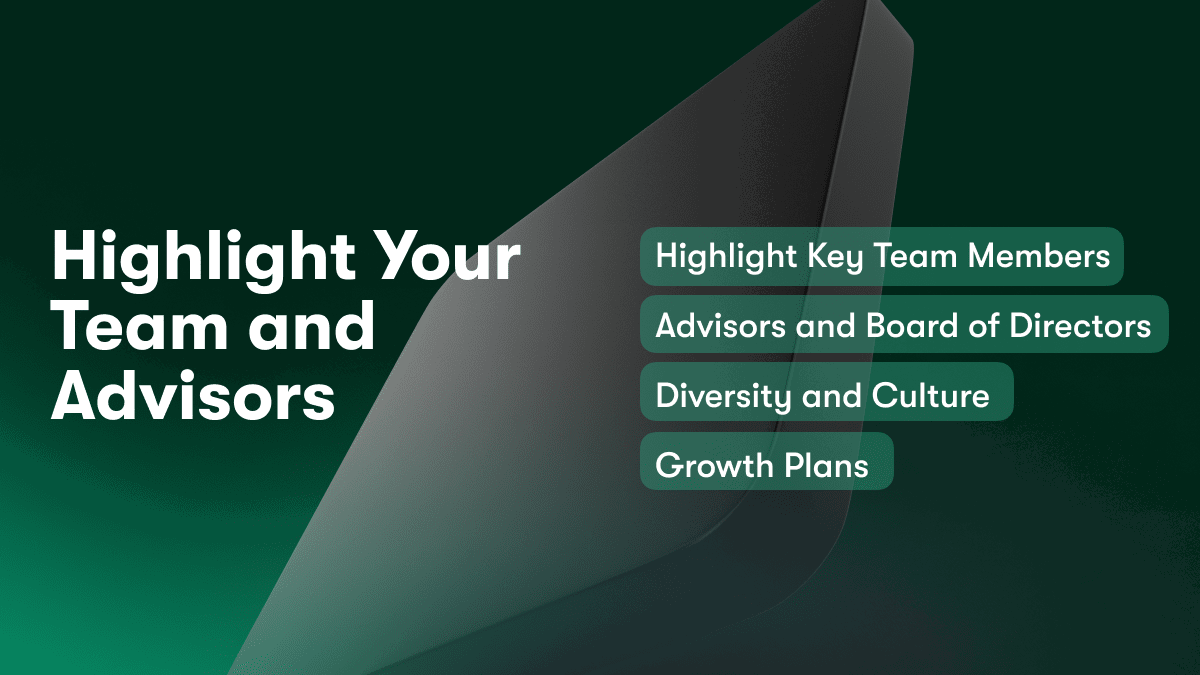 Highlight Your Team and Advisors

Highlight Key Team Members

Advisors and Board of Directors

Diversity and Culture

Growth Plans